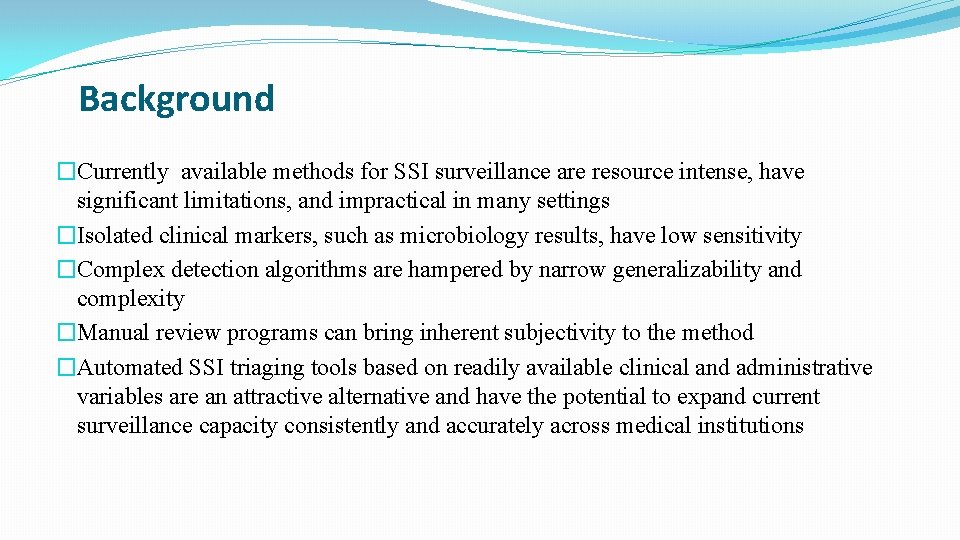 Background

�Currently available methods for SSI surveillance are resource intense, have significant limitations, and impractical in many settings
�Isolated clinical markers, such as microbiology results, have low sensitivity
�Complex detection algorithms are hampered by narrow generalizability and complexity
�Manual review programs can bring inherent subjectivity to the method
�Automated SSI triaging tools based on readily available clinical and administrative variables are an attractive alternative and have the potential to expand current surveillance capacity consistently and accurately across medical institutions